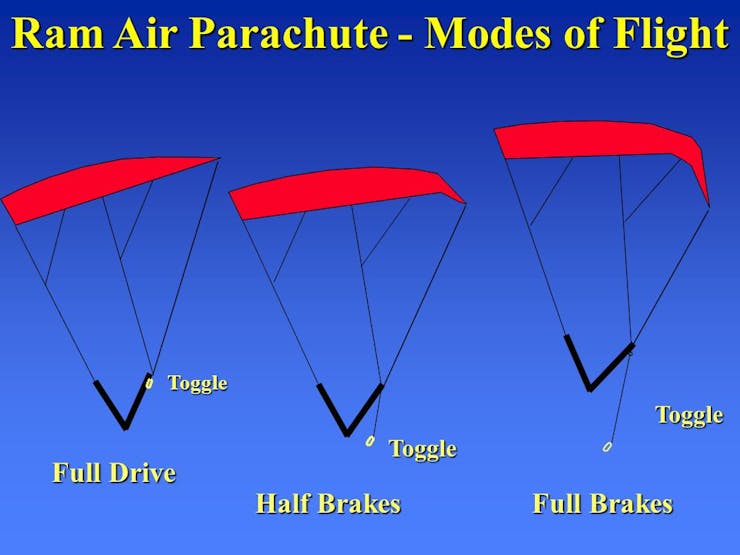 Ram Air Parachute - Modes of Flight

Toggle

Full Drive

Toggle

Half Brakes

Toggle

Full Brakes